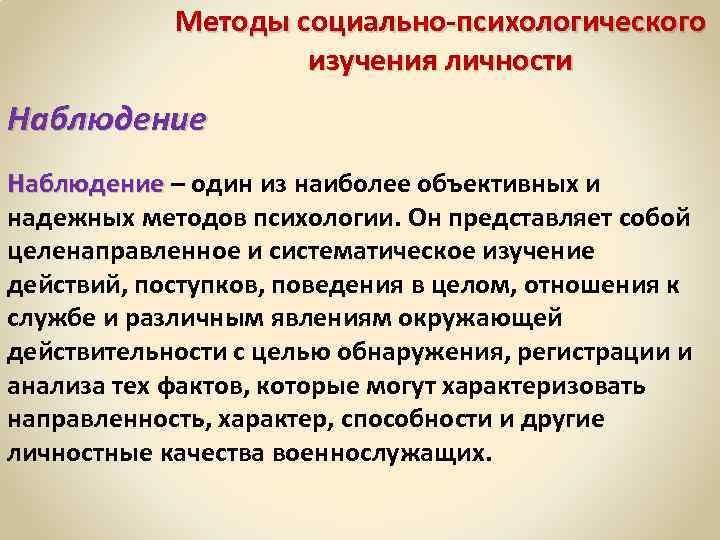 Методы социально-психологического изучения личности

Наблюдение

Наблюдение – один из наиболее объективных и надежных методов психологии. Он представляет собой целенаправленное и систематическое изучение действий, поступков, поведения в целом, отношения к службе и различным явлениям окружающей действительности с целью обнаружения, регистрации и анализа тех фактов, которые могут характеризовать направленность, характер, способности и другие личностные качества военнослужащих.